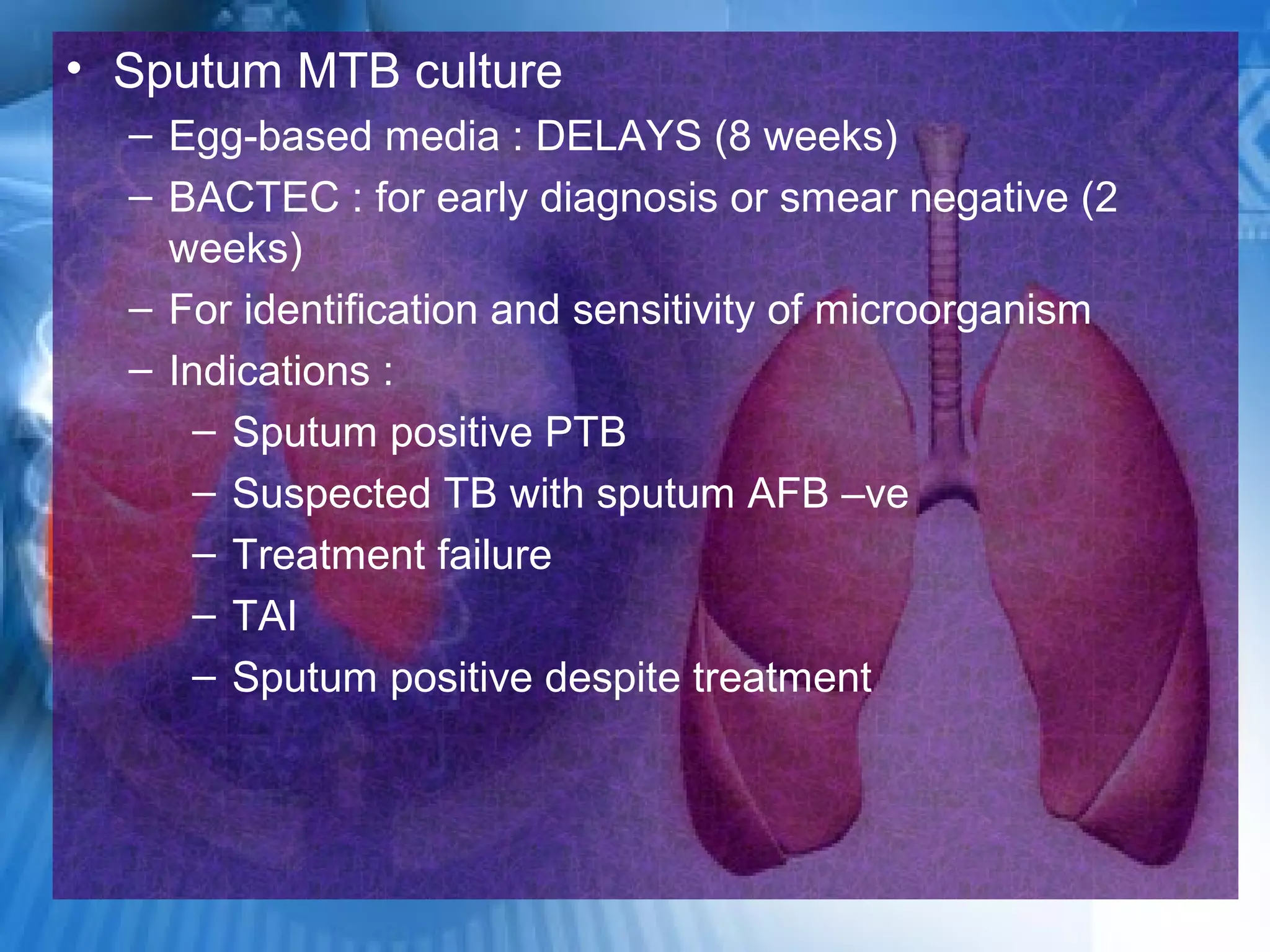 • Sputum MTB culture
– Egg-based media : DELAYS (8 weeks)
– BACTEC : for early diagnosis or smear negative (2 weeks)
– For identification and sensitivity of microorganism
– Indications :
– Sputum positive PTB
– Suspected TB with sputum AFB –ve
– Treatment failure
– TAI
– Sputum positive despite treatment